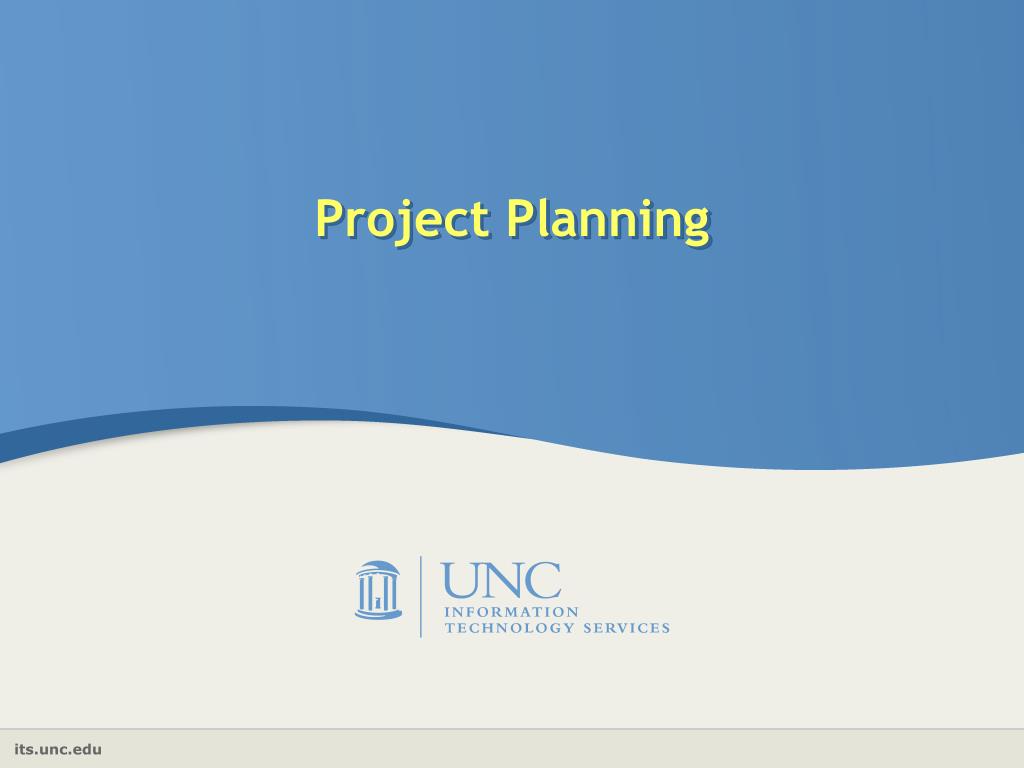 Project Planning

UNC
INFORMATION
TECHNOLOGY SERVICES

its.unc.edu